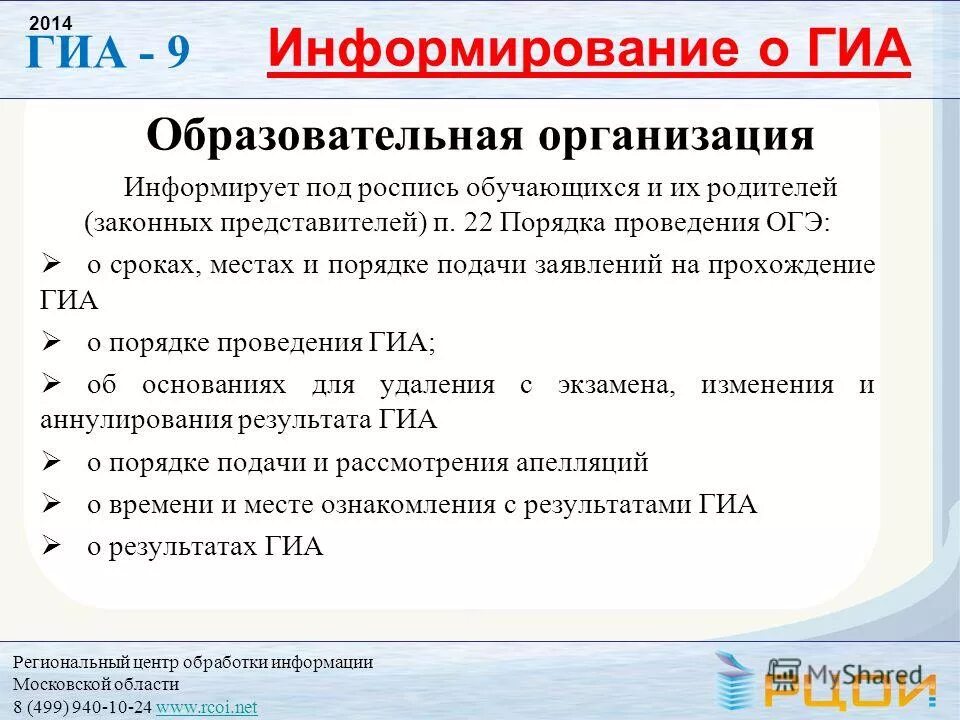 2014
ГИА - 9

Информирование о ГИА

Образовательная организация

Информирует под роспись обучающихся и их родителей (законных представителей) п. 22 Порядка проведения ОГЭ:

➢ о сроках, местах и порядке подачи заявлений на прохождение ГИА

➢ о порядке проведения ГИА;

➢ об основаниях для удаления с экзамена, изменения и аннулирования результата ГИА

➢ о порядке подачи и рассмотрения апелляций

➢ о времени и месте ознакомления с результатами ГИА

➢ о результатах ГИА

Региональный центр обработки информации
Московской области
8 (499) 940-10-24 www.rcoi.net

MyShared

РЦОИ